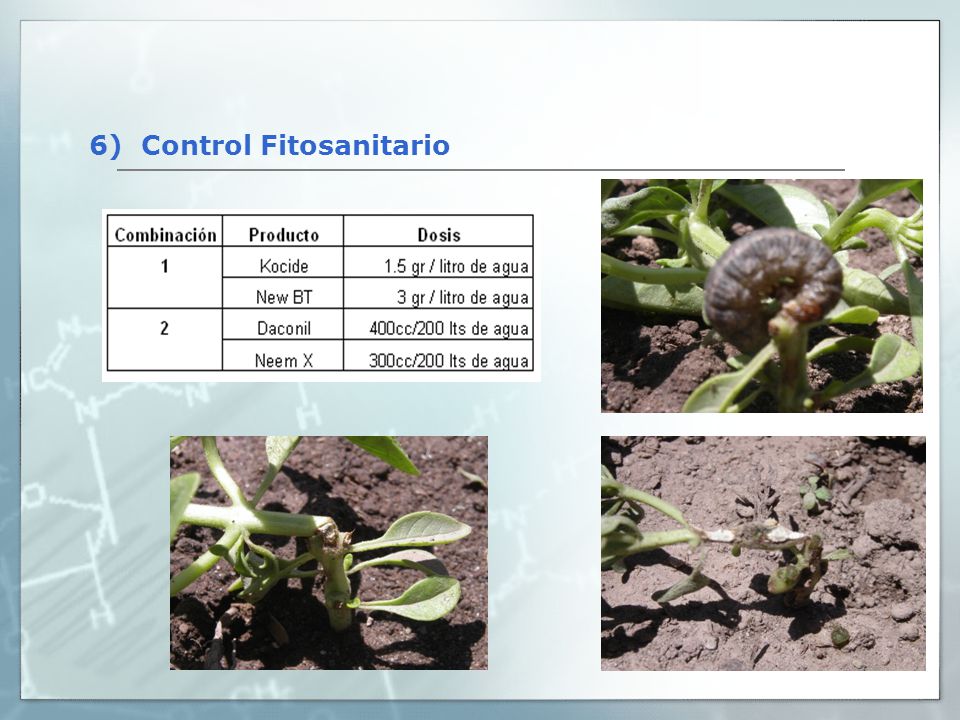 6) Control Fitosanitario

| Combinación | Producto | Dosis |
|---|---|---|
| 1 | Kocide | 1.5 gr / litro de agua |
| | New BT | 3 gr / litro de agua |
| 2 | Daconil | 400cc/200 lts de agua |
| | Neem X | 300cc/200 lts de agua |